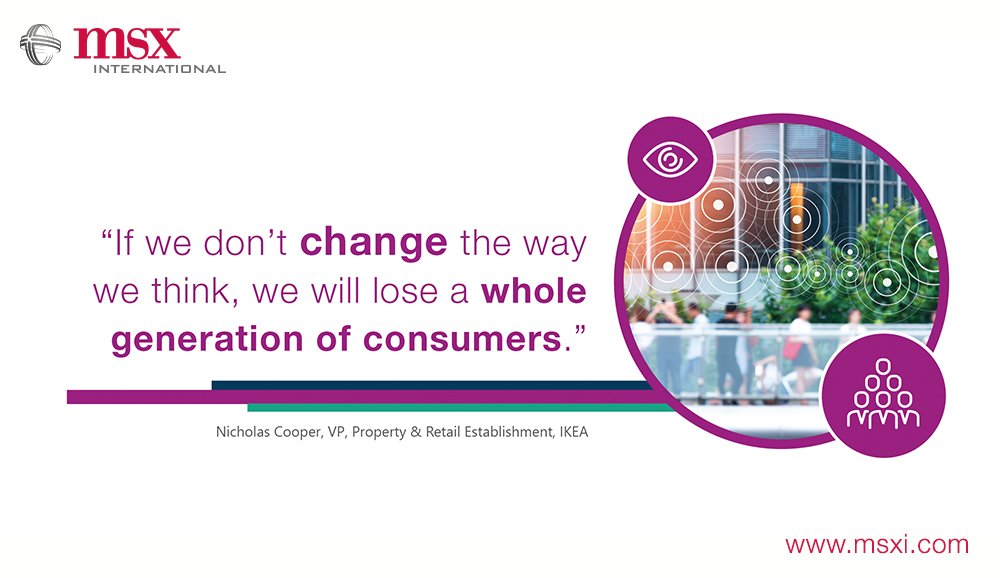 msx
INTERNATIONAL

“If we don’t change the way we think, we will lose a whole generation of consumers.”

Nicholas Cooper, VP, Property & Retail Establishment, IKEA

www.msxi.com